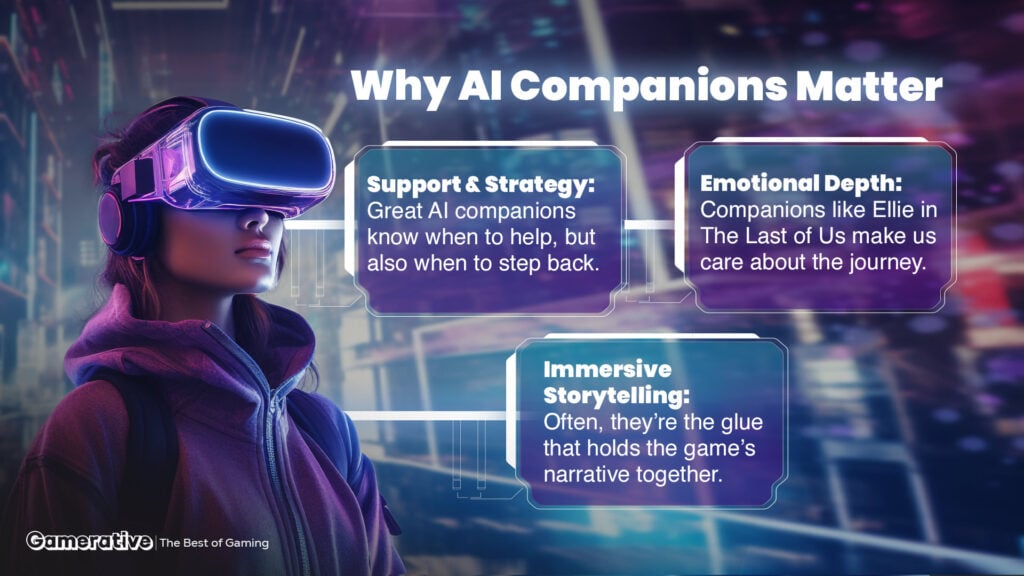 Why AI Companions Matter

Support & Strategy: Great AI companions know when to help, but also when to step back.

Emotional Depth: Companions like Ellie in The Last of Us make us care about the journey.

Immersive Storytelling: Often, they're the glue that holds the game's narrative together.

Gamerative | The Best of Gaming